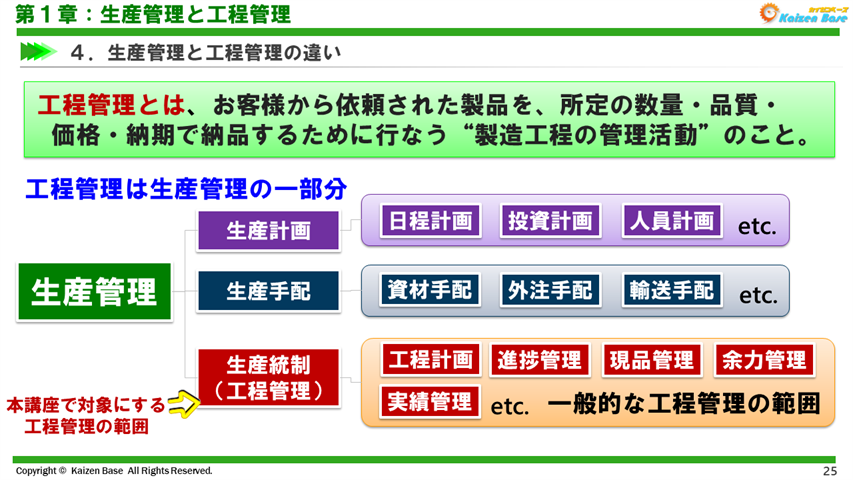 第１章：生産管理と工程管理

カイゼンベース Kaizen Base

４．生産管理と工程管理の違い

工程管理とは、お客様から依頼された製品を、所定の数量・品質・価格・納期で納品するために行なう“製造工程の管理活動”のこと。

工程管理は生産管理の一部分

生産管理

生産計画

日程計画　投資計画　人員計画　etc.

生産手配

資材手配　外注手配　輸送手配　etc.

生産統制（工程管理）

工程計画　進捗管理　現品管理　余力管理　実績管理　etc.　一般的な工程管理の範囲

本講座で対象にする工程管理の範囲

Copyright © Kaizen Base All Rights Reserved.

25